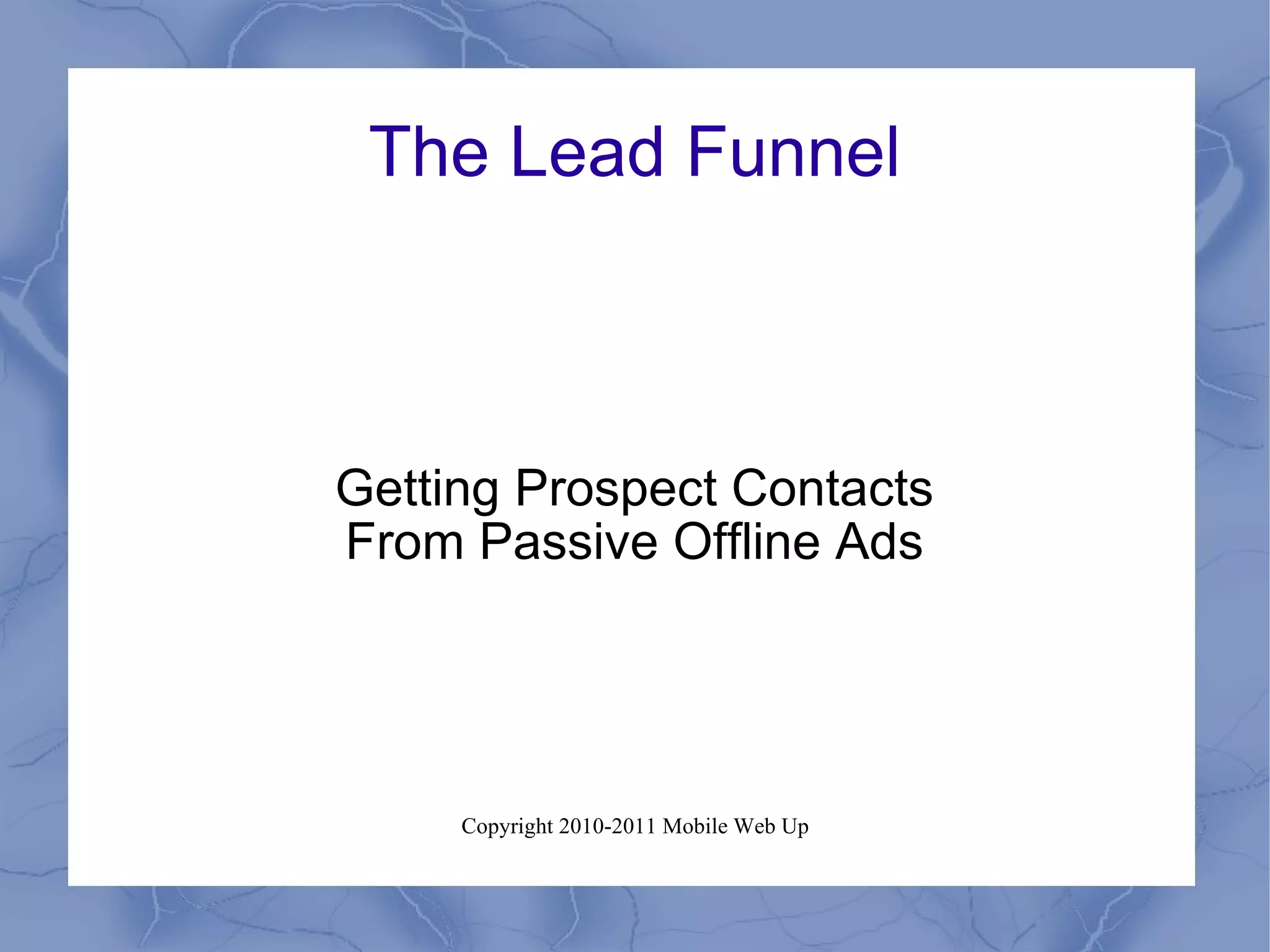 The Lead Funnel

Getting Prospect Contacts From Passive Offline Ads

Copyright 2010-2011 Mobile Web Up